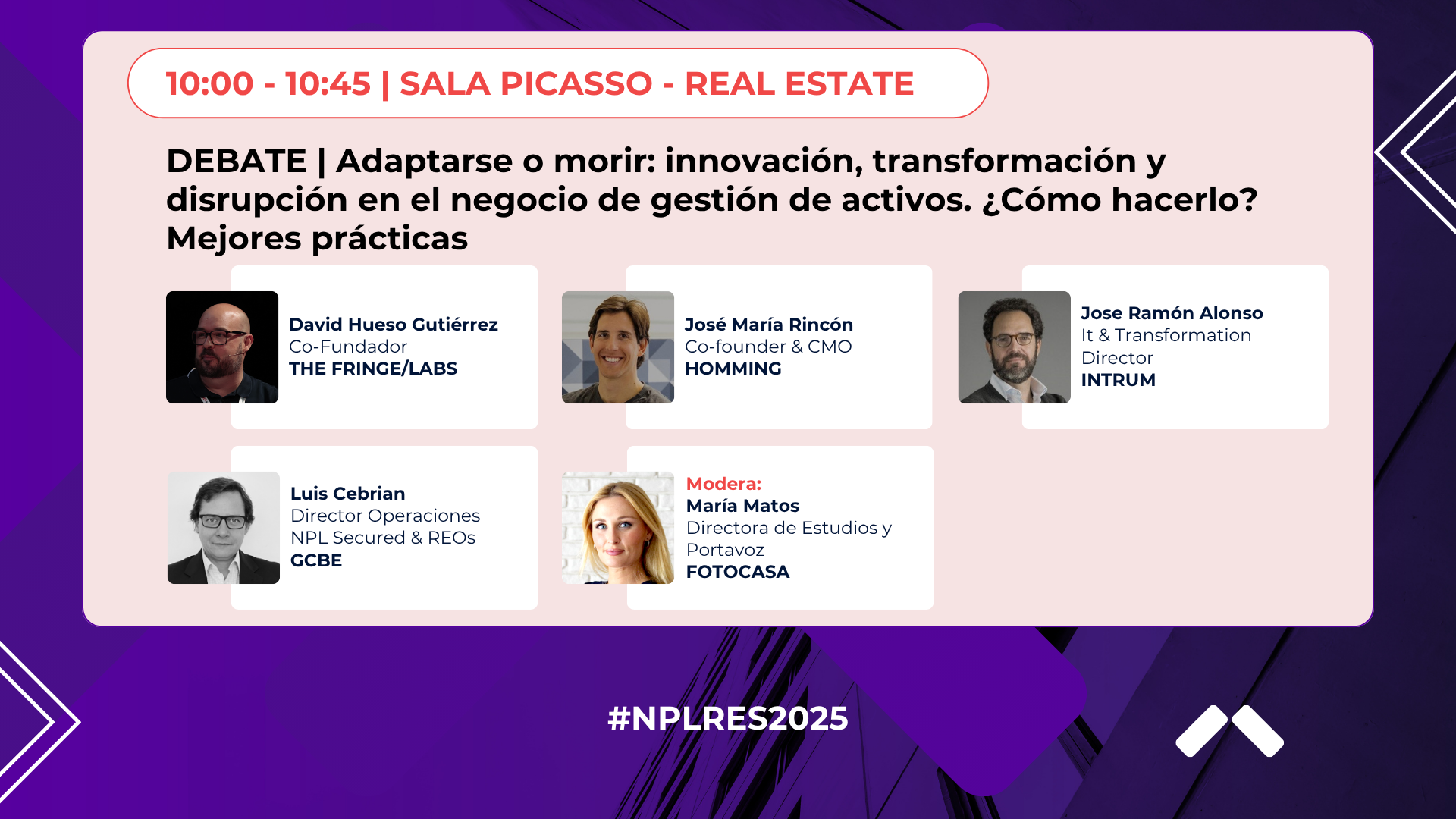 10:00 - 10:45 | SALA PICASSO - REAL ESTATE

DEBATE | Adaptarse o morir: innovación, transformación y disrupción en el negocio de gestión de activos. ¿Cómo hacerlo? Mejores prácticas

David Hueso Gutiérrez
Co-Fundador
THE FRINGE/LABS

José María Rincón
Co-founder & CMO
HOMMING

Jose Ramón Alonso
It & Transformation Director
INTRUM

Luis Cebrian
Director Operaciones NPL Secured & REOs
GCBE

Modera:
María Matos
Directora de Estudios y Portavoz
FOTOCASA

#NPLRES2025